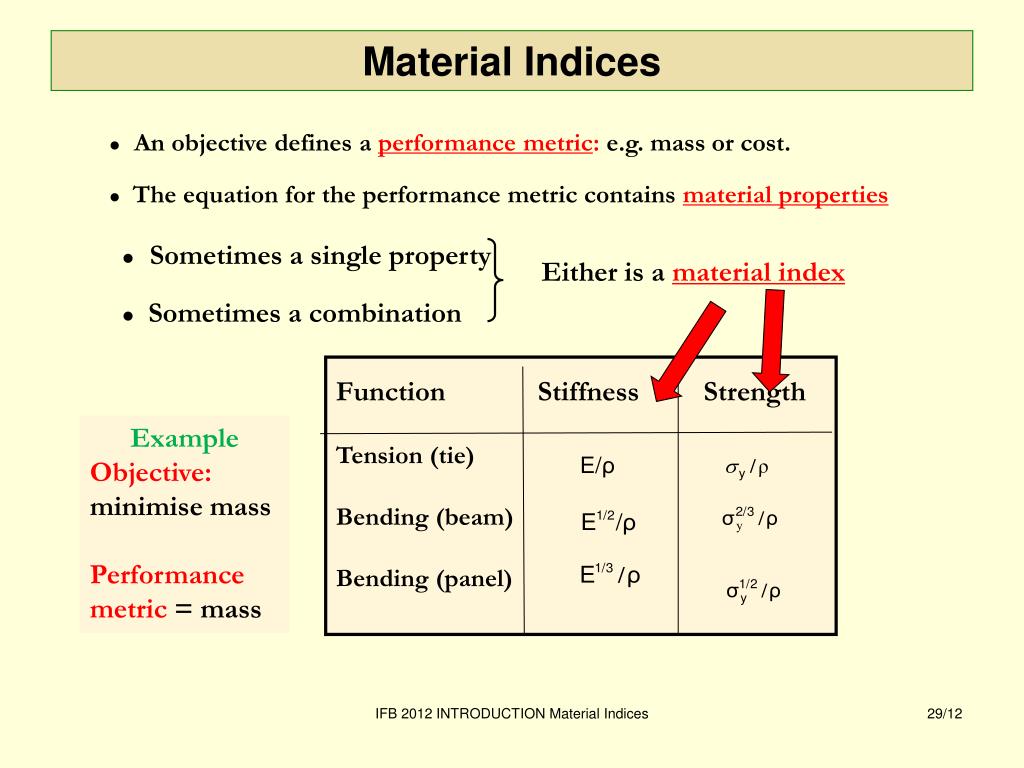 Material Indices

• An objective defines a performance metric: e.g. mass or cost.

• The equation for the performance metric contains material properties

• Sometimes a single property

• Sometimes a combination

Either is a material index

Example
Objective:
minimise mass

Performance metric = mass

| Function | Stiffness | Strength |
|---|---|---|
| Tension (tie) | $E/\rho$ | $\sigma_y/\rho$ |
| Bending (beam) | $E^{1/2}/\rho$ | $\sigma_y^{2/3}/\rho$ |
| Bending (panel) | $E^{1/3}/\rho$ | $\sigma_y^{1/2}/\rho$ |

IFB 2012 INTRODUCTION Material Indices

29/12